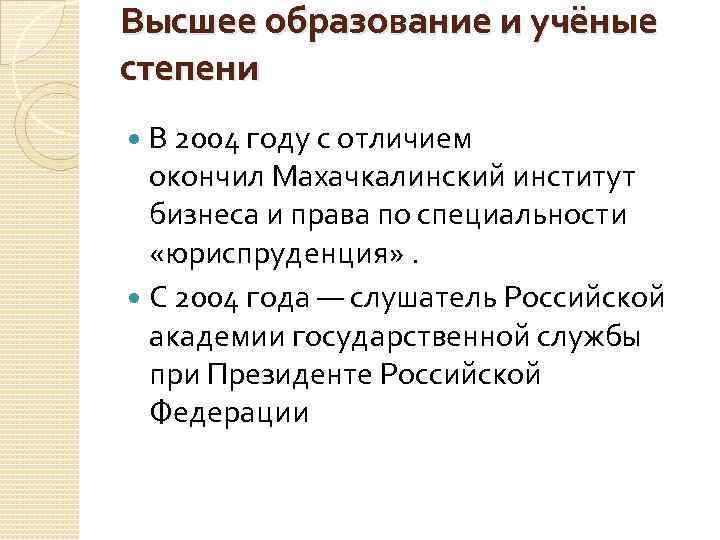 Высшее образование и учёные степени

В 2004 году с отличием окончил Махачкалинский институт бизнеса и права по специальности «юриспруденция» .

С 2004 года — слушатель Российской академии государственной службы при Президенте Российской Федерации